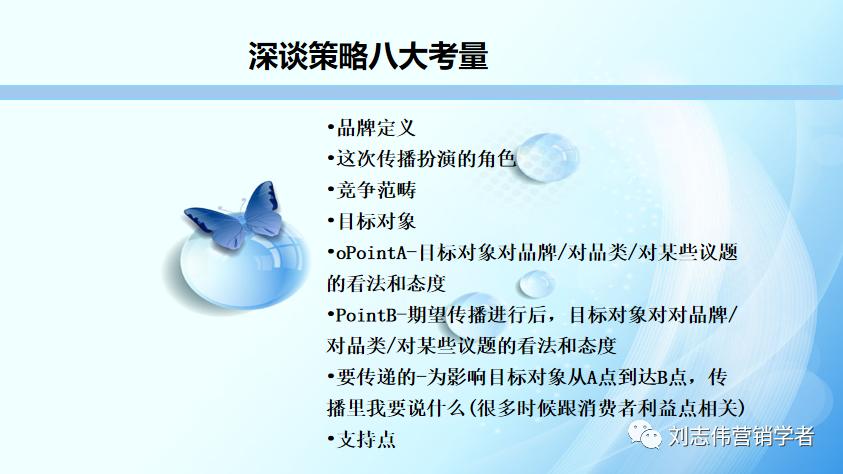 深谈策略八大考量

•品牌定义
•这次传播扮演的角色
•竞争范畴
•目标对象
•oPointA-目标对象对品牌/对品类/对某些议题的看法和态度
•PointB-期望传播进行后，目标对象对对品牌/对品类/对某些议题的看法和态度
•要传递的-为影响目标对象从A点到达B点，传播里我要说什么(很多时候跟消费者利益点相关)
•支持点

刘志伟营销学者